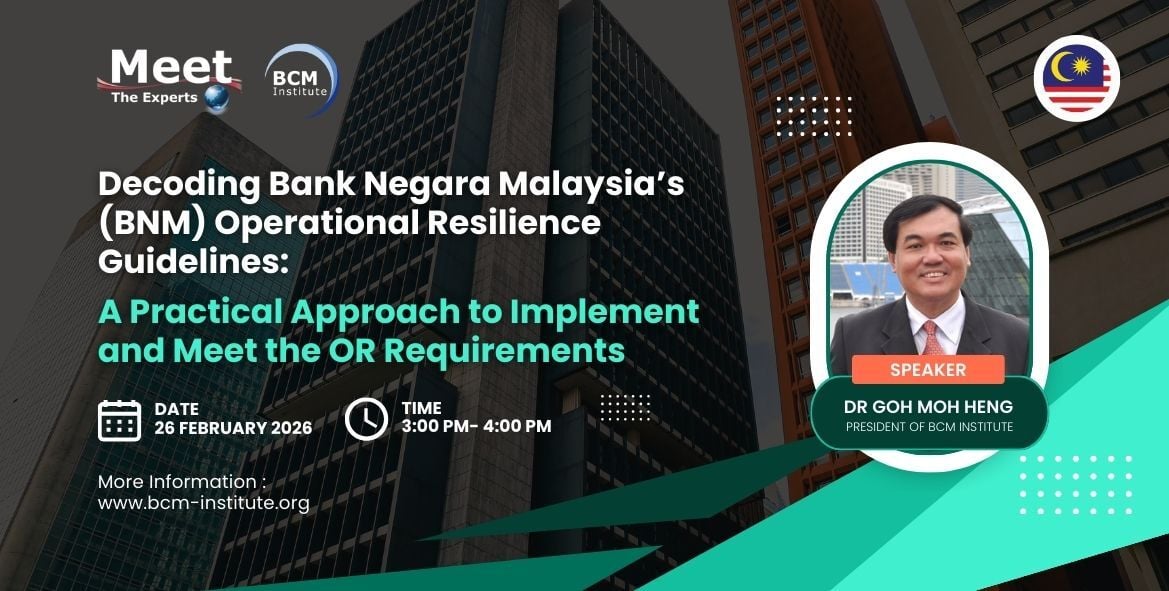 Meet
The Experts

BCM
Institute

Decoding Bank Negara Malaysia's (BNM) Operational Resilience Guidelines:

A Practical Approach to Implement and Meet the OR Requirements

DATE
26 FEBRUARY 2026

TIME
3:00 PM- 4:00 PM

More Information :
www.bcm-institute.org

SPEAKER
DR GOH MOH HENG
PRESIDENT OF BCM INSTITUTE